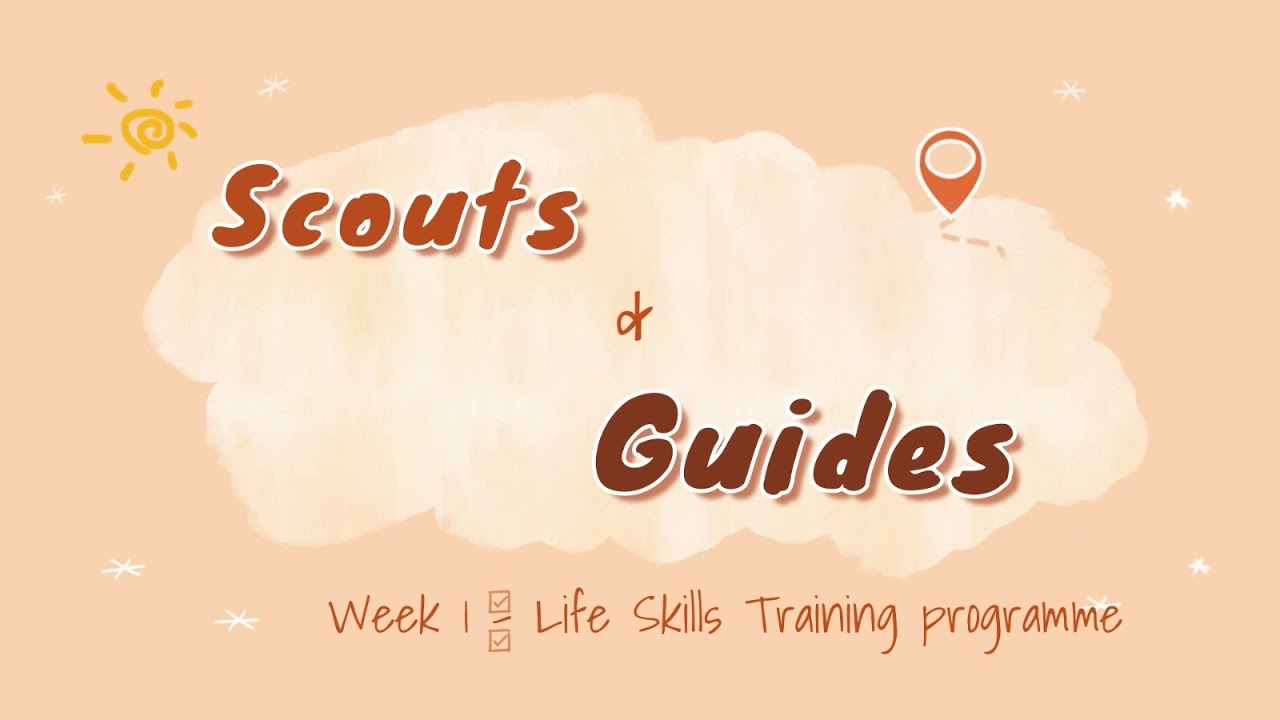 Scouts

&

Guides

Week 1 Life Skills Training programme